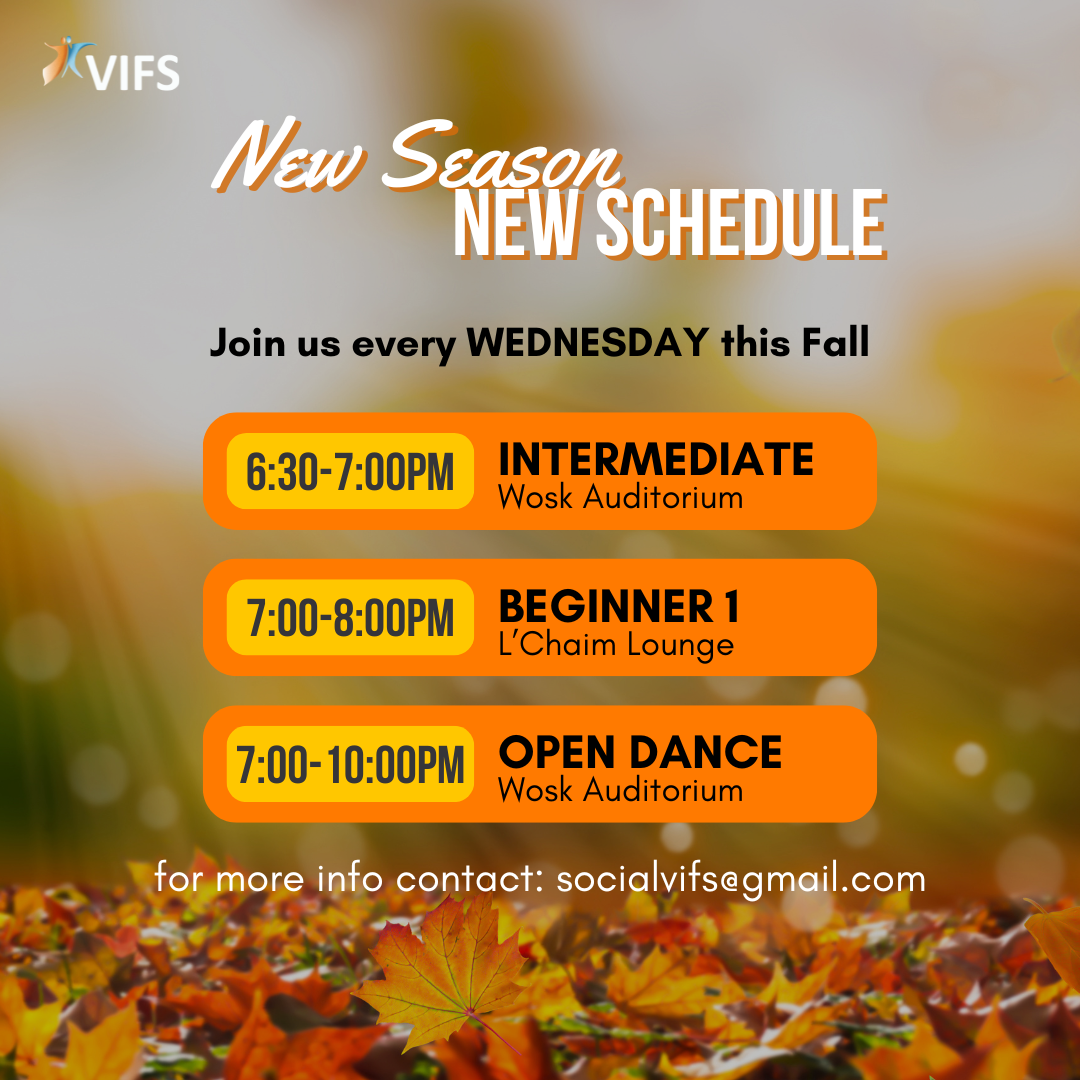 VIFS

New Season
NEW SCHEDULE

Join us every WEDNESDAY this Fall

6:30-7:00PM
INTERMEDIATE
Wosk Auditorium

7:00-8:00PM
BEGINNER 1
L'Chaim Lounge

7:00-10:00PM
OPEN DANCE
Wosk Auditorium

for more info contact: socialvifs@gmail.com